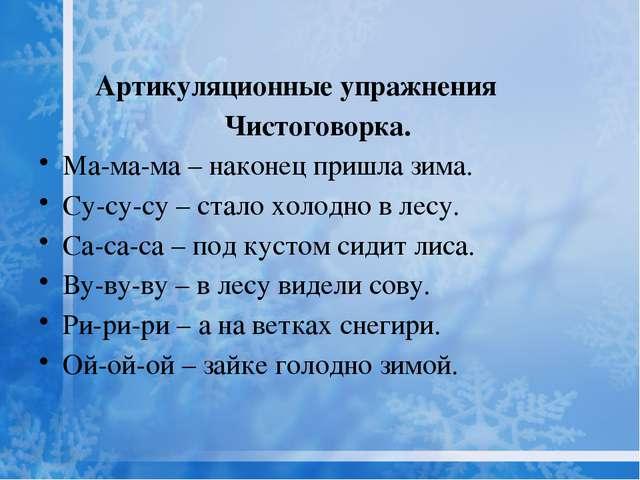 Артикуляционные упражнения
Чистоговорка.

• Ма-ма-ма – наконец пришла зима.
• Су-су-су – стало холодно в лесу.
• Са-са-са – под кустом сидит лиса.
• Ву-ву-ву – в лесу видели сову.
• Ри-ри-ри – а на ветках снегири.
• Ой-ой-ой – зайке голодно зимой.